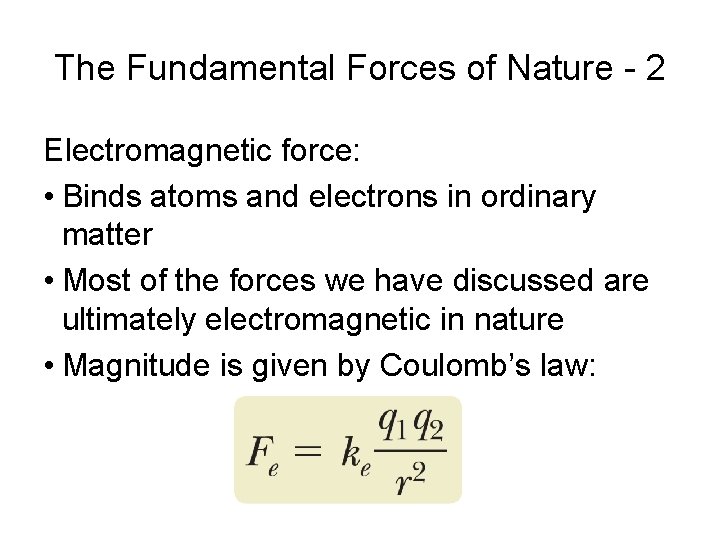 The Fundamental Forces of Nature - 2

Electromagnetic force:

• Binds atoms and electrons in ordinary matter

• Most of the forces we have discussed are ultimately electromagnetic in nature

• Magnitude is given by Coulomb's law:

$F_e = k_e \frac{q_1 q_2}{r^2}$